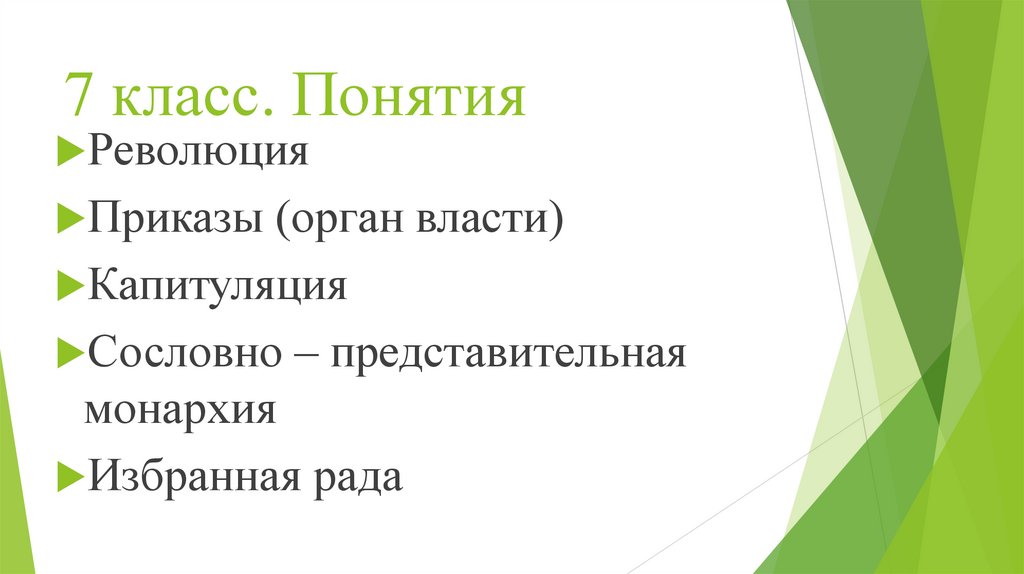 7 класс. Понятия

Революция

Приказы (орган власти)

Капитуляция

Сословно – представительная монархия

Избранная рада